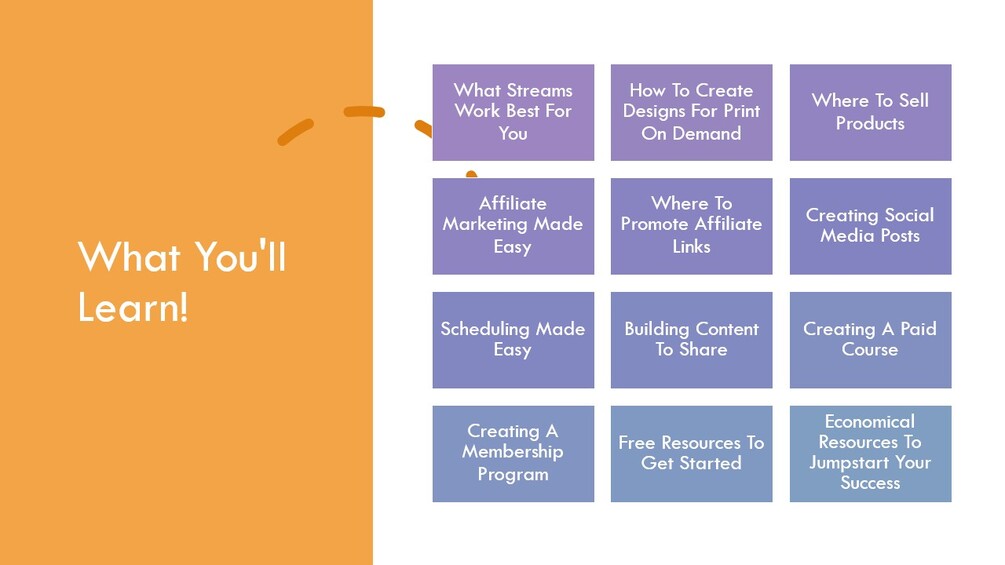 What You'll Learn!

What Streams Work Best For You

How To Create Designs For Print On Demand

Where To Sell Products

Affiliate Marketing Made Easy

Where To Promote Affiliate Links

Creating Social Media Posts

Scheduling Made Easy

Building Content To Share

Creating A Paid Course

Creating A Membership Program

Free Resources To Get Started

Economical Resources To Jumpstart Your Success